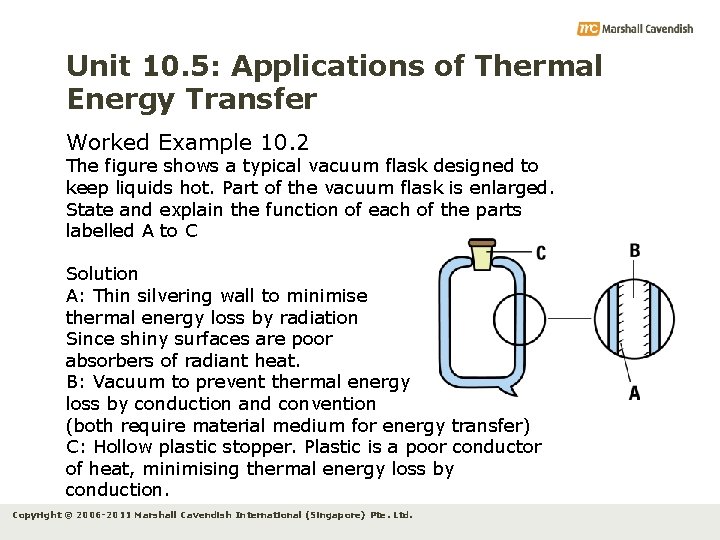 mc Marshall Cavendish

Unit 10.5: Applications of Thermal Energy Transfer

Worked Example 10.2
The figure shows a typical vacuum flask designed to keep liquids hot. Part of the vacuum flask is enlarged. State and explain the function of each of the parts labelled A to C

Solution
A: Thin silvering wall to minimise thermal energy loss by radiation Since shiny surfaces are poor absorbers of radiant heat.
B: Vacuum to prevent thermal energy loss by conduction and convention (both require material medium for energy transfer)
C: Hollow plastic stopper. Plastic is a poor conductor of heat, minimising thermal energy loss by conduction.

C

B

A

Copyright © 2006-2011 Marshall Cavendish International (Singapore) Pte. Ltd.